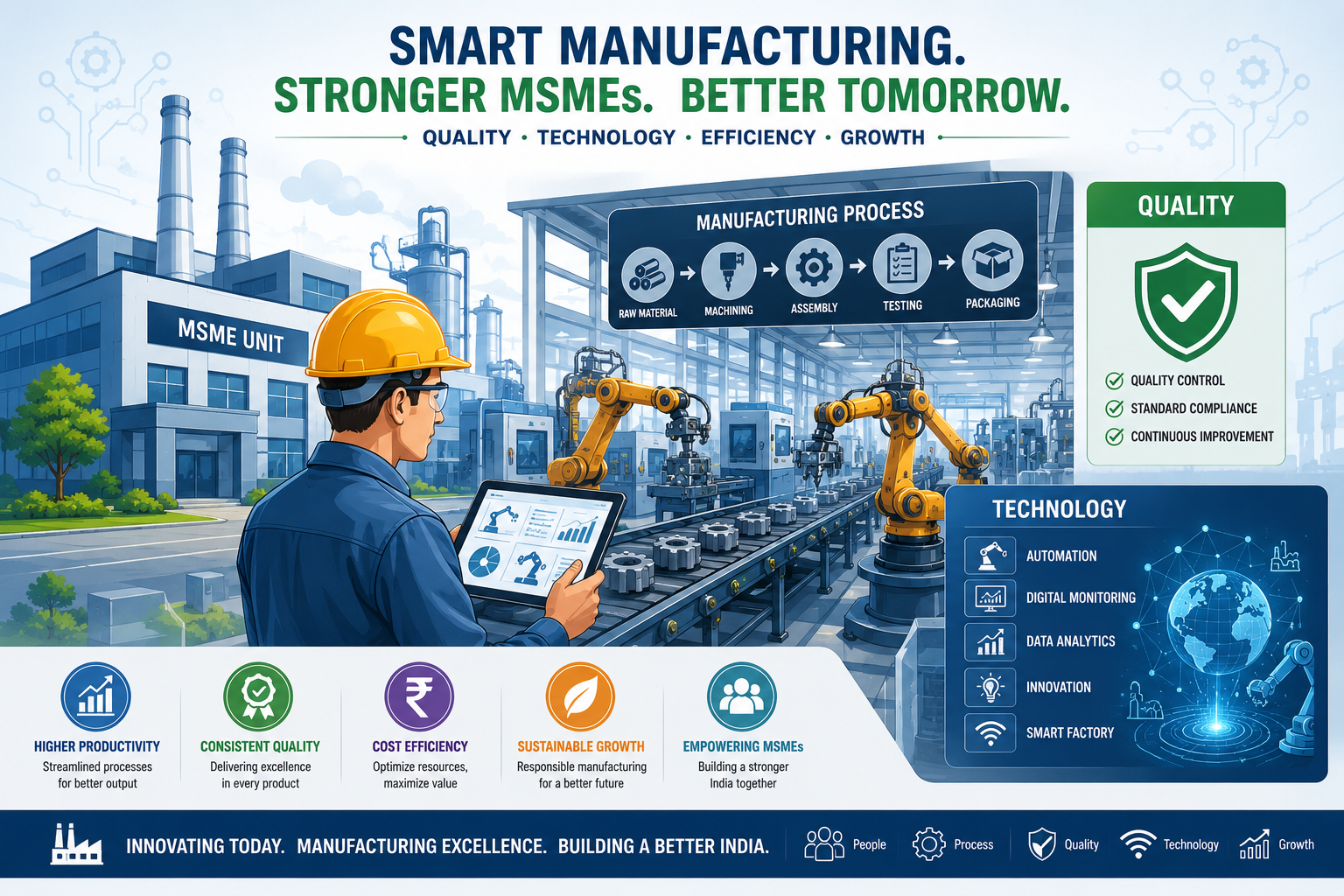 SMART MANUFACTURING.
STRONGER MSMEs. BETTER TOMORROW.

QUALITY • TECHNOLOGY • EFFICIENCY • GROWTH

MSME UNIT

MANUFACTURING PROCESS

RAW MATERIAL → MACHINING → ASSEMBLY → TESTING → PACKAGING

QUALITY

QUALITY CONTROL
STANDARD COMPLIANCE
CONTINUOUS IMPROVEMENT

TECHNOLOGY

AUTOMATION
DIGITAL MONITORING
DATA ANALYTICS
INNOVATION
SMART FACTORY

HIGHER PRODUCTIVITY
Streamlined processes for better output

CONSISTENT QUALITY
Delivering excellence in every product

COST EFFICIENCY
Optimize resources, maximize value

SUSTAINABLE GROWTH
Responsible manufacturing for a better future

EMPOWERING MSMEs
Building a stronger India together

INNOVATING TODAY. MANUFACTURING EXCELLENCE. BUILDING A BETTER INDIA.

People Process Quality Technology Growth